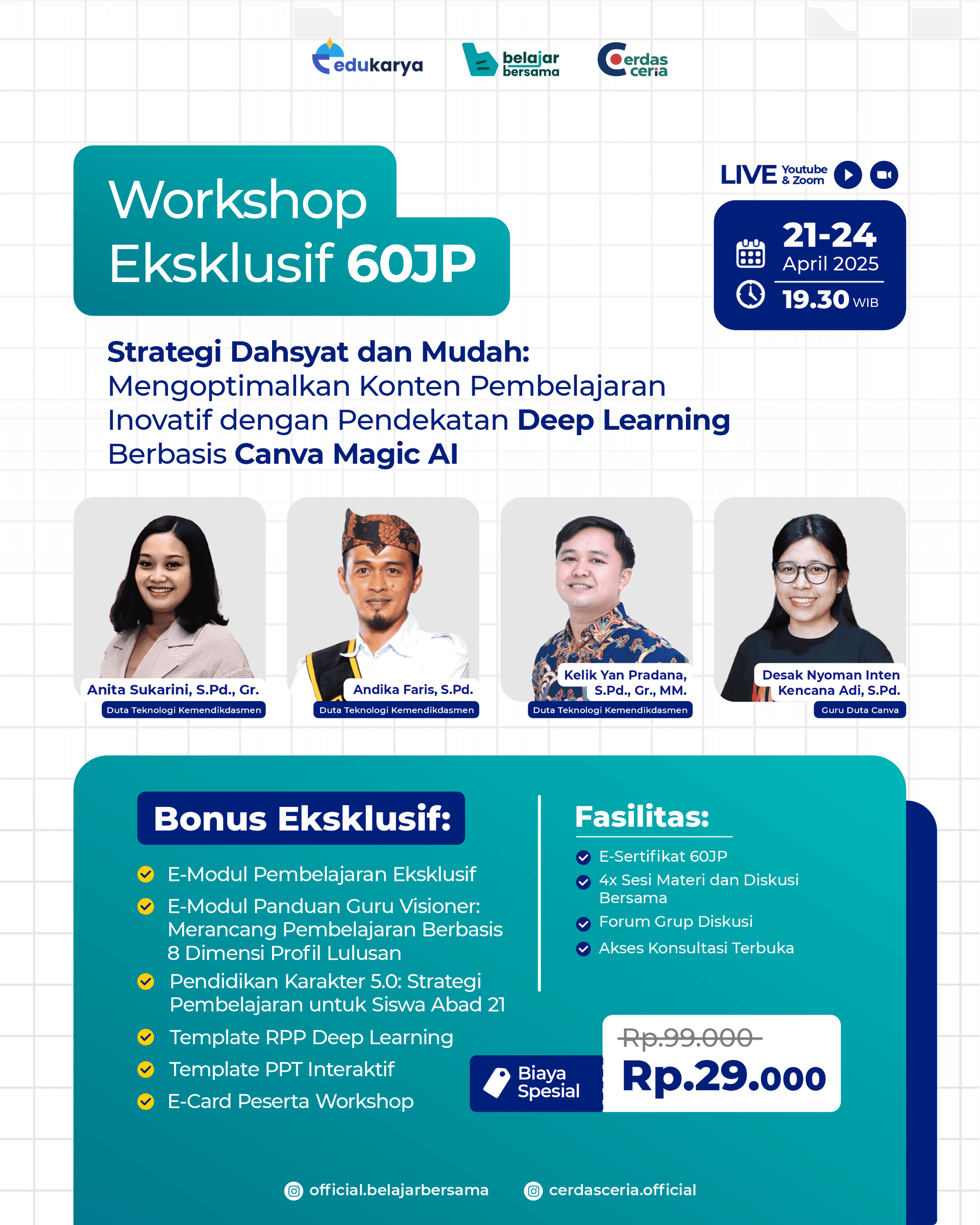 edukarya belajar bersama Cerdas ceria

Workshop Eksklusif 60JP

LIVE Youtube & Zoom

21-24 April 2025
19.30 WIB

Strategi Dahsyat dan Mudah: Mengoptimalkan Konten Pembelajaran Inovatif dengan Pendekatan Deep Learning Berbasis Canva Magic AI

Anita Sukarini, S.Pd., Gr.
Duta Teknologi Kemendikdasmen

Andika Faris, S.Pd.
Duta Teknologi Kemendikdasmen

Kelik Yan Pradana, S.Pd., Gr., MM.
Duta Teknologi Kemendikdasmen

Desak Nyoman Inten Kencana Adi, S.Pd.
Guru Duta Canva

Bonus Eksklusif:
E-Modul Pembelajaran Eksklusif
E-Modul Panduan Guru Visioner: Merancang Pembelajaran Berbasis 8 Dimensi Profil Lulusan
Pendidikan Karakter 5.0: Strategi Pembelajaran untuk Siswa Abad 21
Template RPP Deep Learning
Template PPT Interaktif
E-Card Peserta Workshop

Fasilitas:
E-Sertifikat 60JP
4x Sesi Materi dan Diskusi Bersama
Forum Grup Diskusi
Akses Konsultasi Terbuka

Biaya Spesial
Rp.99.000
Rp.29.000

official.belajarbersama
cerdasceria.official